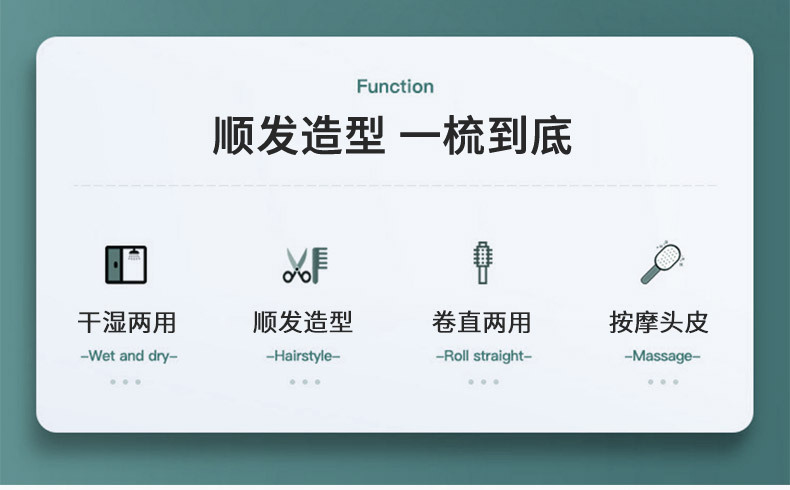 Function

顺发造型 一梳到底

干湿两用
-Wet and dry-

顺发造型
-Hairstyle-

卷直两用
-Roll straight-

按摩头皮
-Massage-